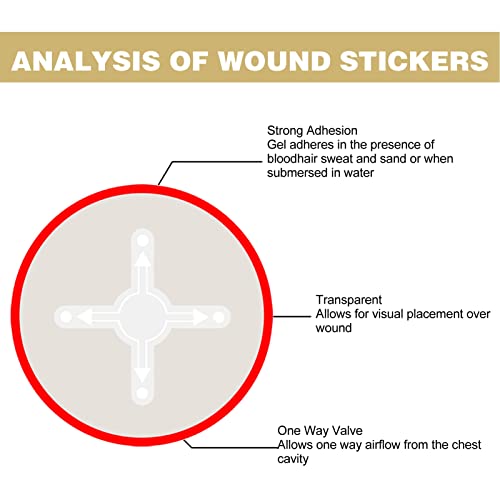 ANALYSIS OF WOUND STICKERS

Strong Adhesion
Gel adheres in the presence of bloodhair sweat and sand or when submersed in water

Transparent
Allows for visual placement over wound

One Way Valve
Allows one way airflow from the chest cavity